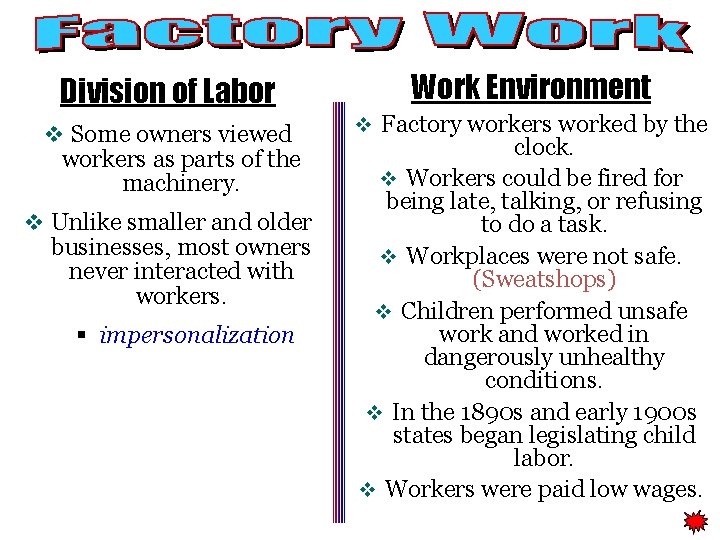 Factory Work

Division of Labor

❖ Some owners viewed workers as parts of the machinery.

❖ Unlike smaller and older businesses, most owners never interacted with workers.

▪ impersonalization

Work Environment

❖ Factory workers worked by the clock.

❖ Workers could be fired for being late, talking, or refusing to do a task.

❖ Workplaces were not safe. (Sweatshops)

❖ Children performed unsafe work and worked in dangerously unhealthy conditions.

❖ In the 1890s and early 1900s states began legislating child labor.

❖ Workers were paid low wages.